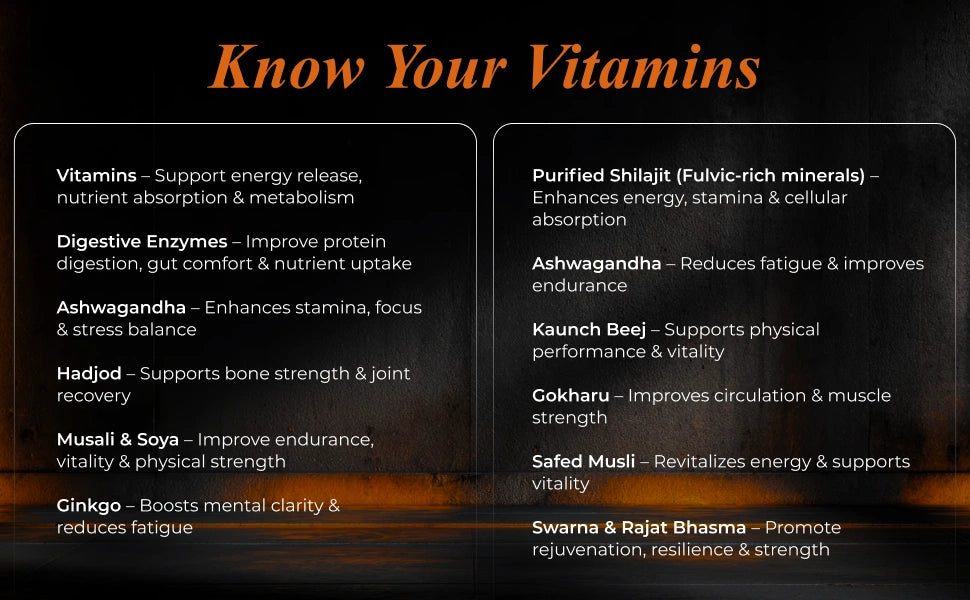 Know Your Vitamins

Vitamins – Support energy release, nutrient absorption & metabolism

Digestive Enzymes – Improve protein digestion, gut comfort & nutrient uptake

Ashwagandha – Enhances stamina, focus & stress balance

Hadjod – Supports bone strength & joint recovery

Musali & Soya – Improve endurance, vitality & physical strength

Ginkgo – Boosts mental clarity & reduces fatigue

Purified Shilajit (Fulvic-rich minerals) – Enhances energy, stamina & cellular absorption

Ashwagandha – Reduces fatigue & improves endurance

Kaunch Beej – Supports physical performance & vitality

Gokharu – Improves circulation & muscle strength

Safed Musli – Revitalizes energy & supports vitality

Swarna & Rajat Bhasma – Promote rejuvenation, resilience & strength